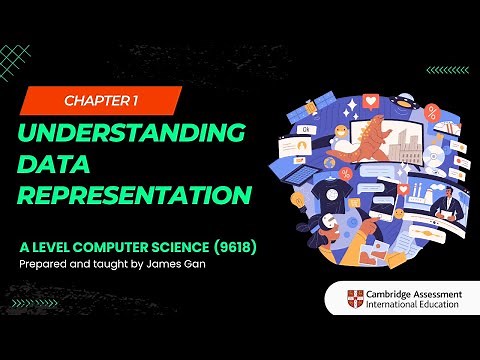 CHAPTER 1

UNDERSTANDING DATA REPRESENTATION

A LEVEL COMPUTER SCIENCE (9618)
Prepared and taught by James Gan

Ok

Cambridge Assessment International Education